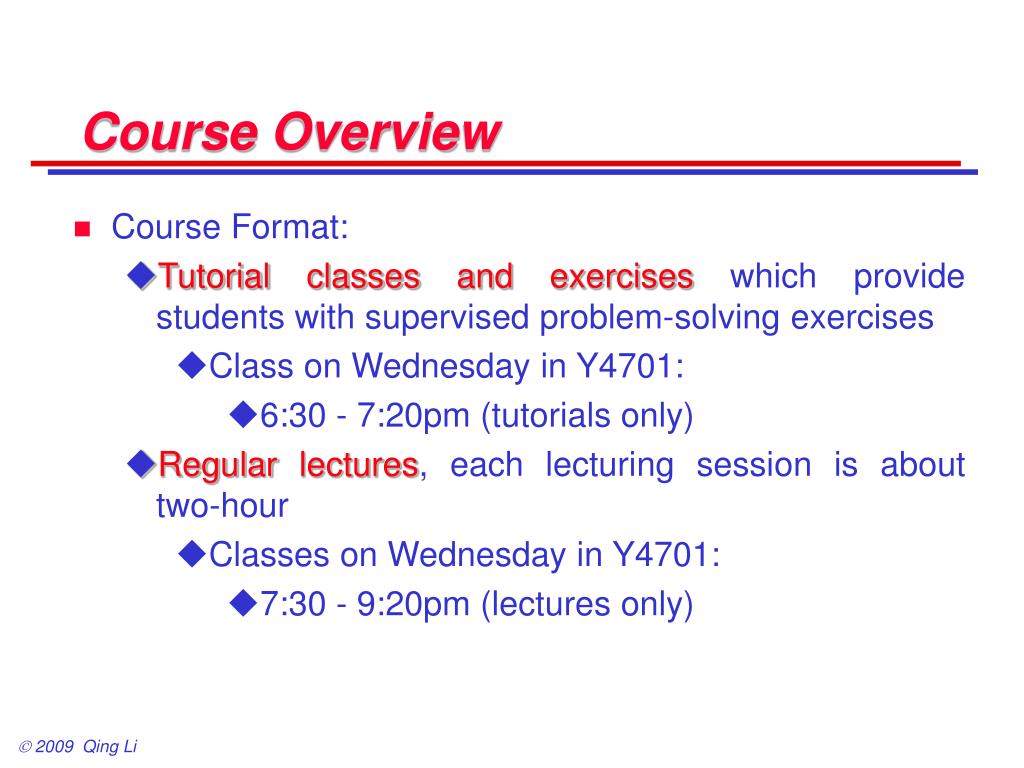 Course Overview

Course Format:

Tutorial classes and exercises which provide students with supervised problem-solving exercises

Class on Wednesday in Y4701:

6:30 - 7:20pm (tutorials only)

Regular lectures, each lecturing session is about two-hour

Classes on Wednesday in Y4701:

7:30 - 9:20pm (lectures only)

© 2009 Qing Li